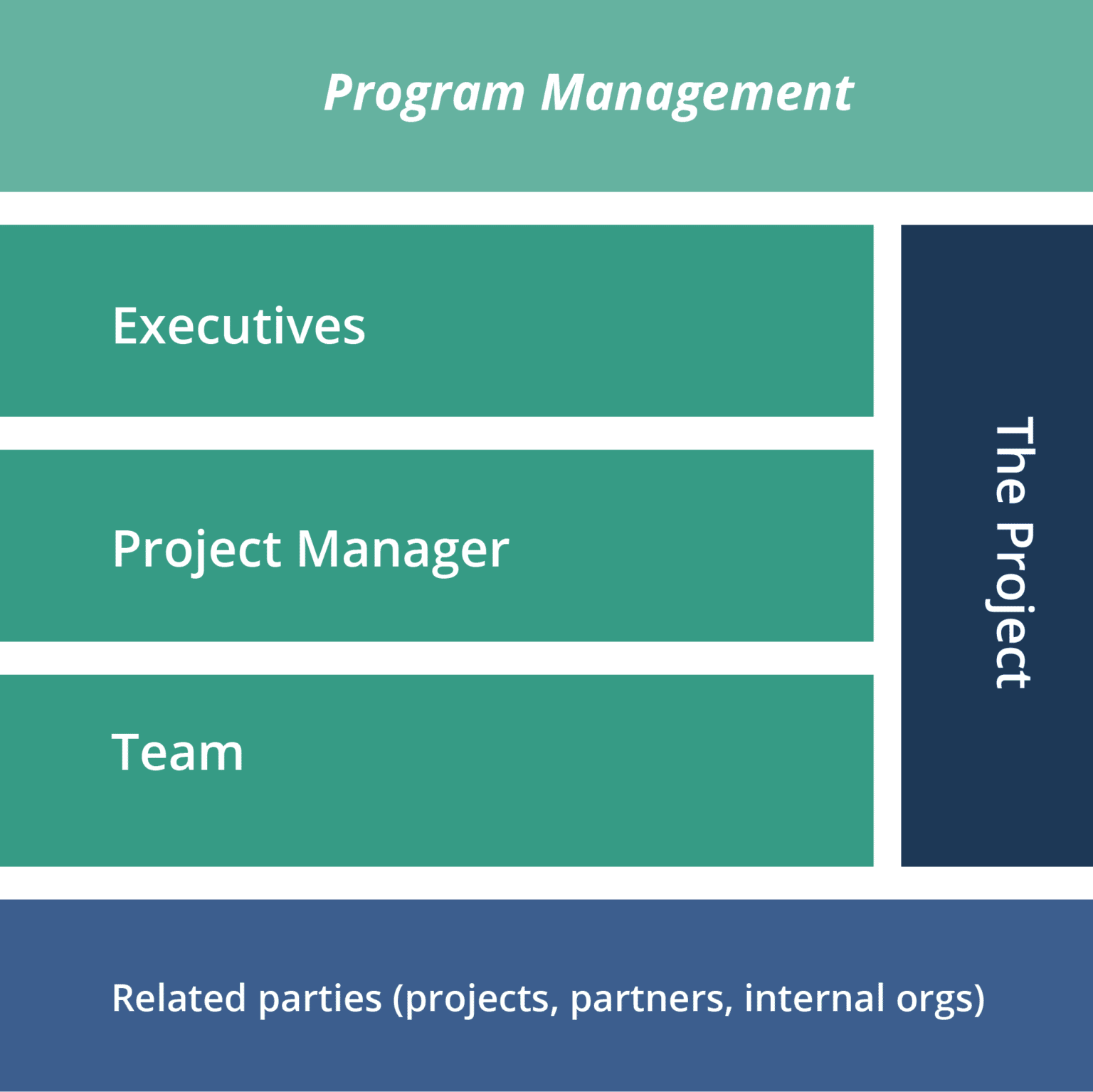 Program Management

Executives

Project Manager

Team

The Project

Related parties (projects, partners, internal orgs)